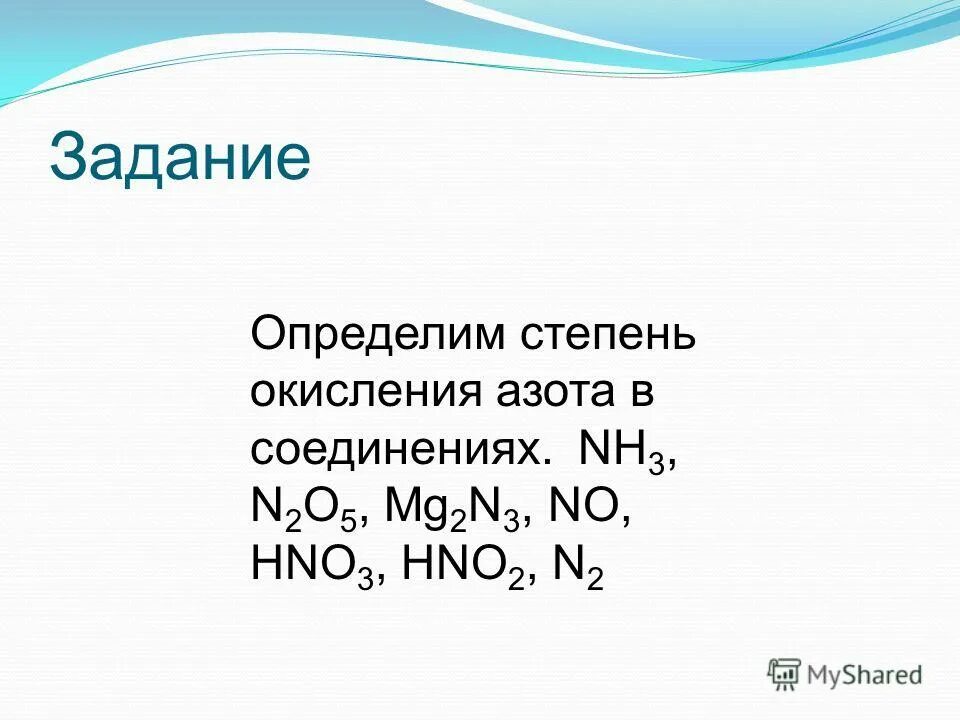 Задание

Определим степень окисления азота в соединениях. $NH_3$, $N_2O_5$, $Mg_2N_3$, $NO$, $HNO_3$, $HNO_2$, $N_2$

MyShared